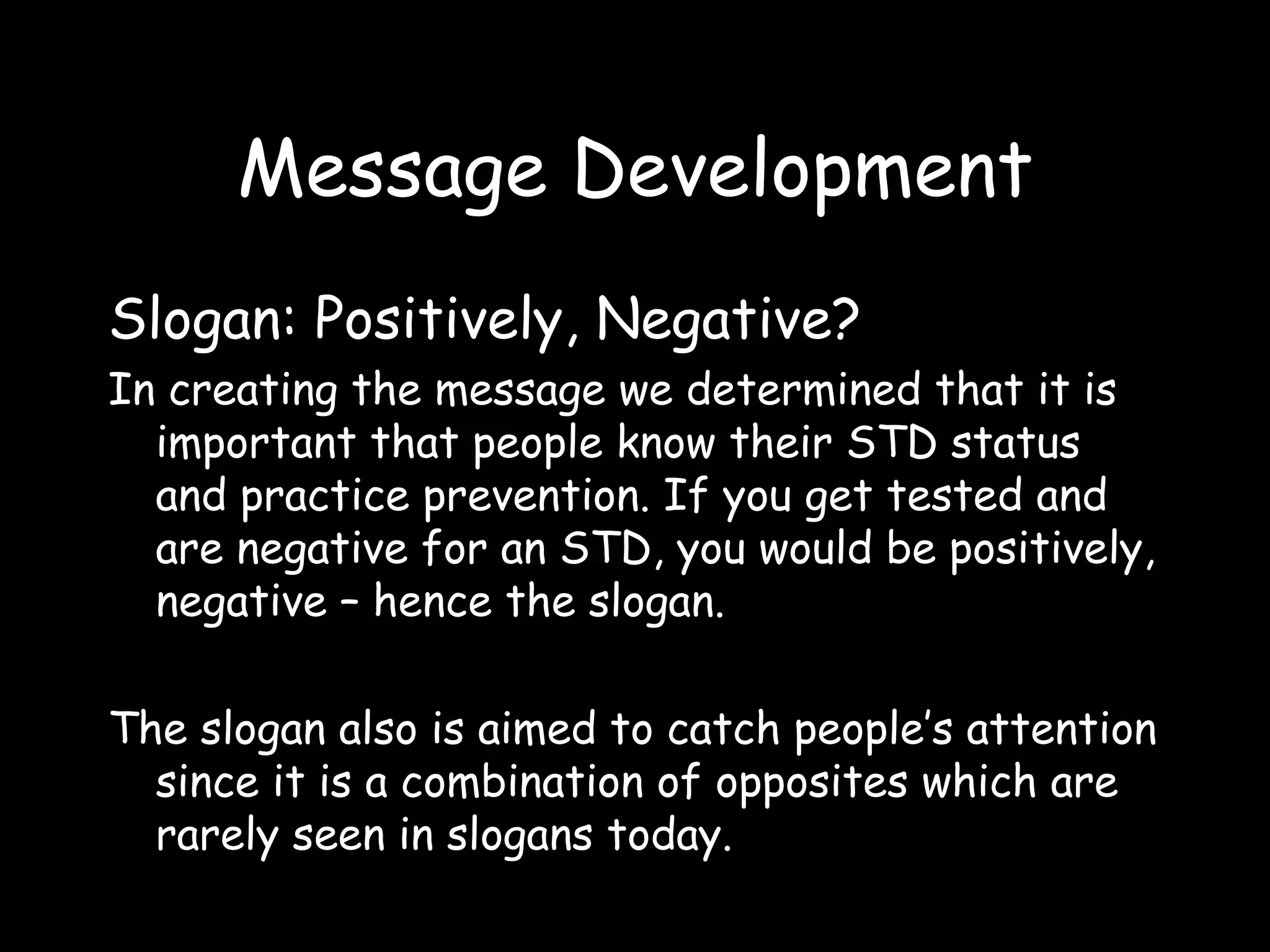 Message Development

Slogan: Positively, Negative?

In creating the message we determined that it is important that people know their STD status and practice prevention. If you get tested and are negative for an STD, you would be positively, negative – hence the slogan.

The slogan also is aimed to catch people's attention since it is a combination of opposites which are rarely seen in slogans today.